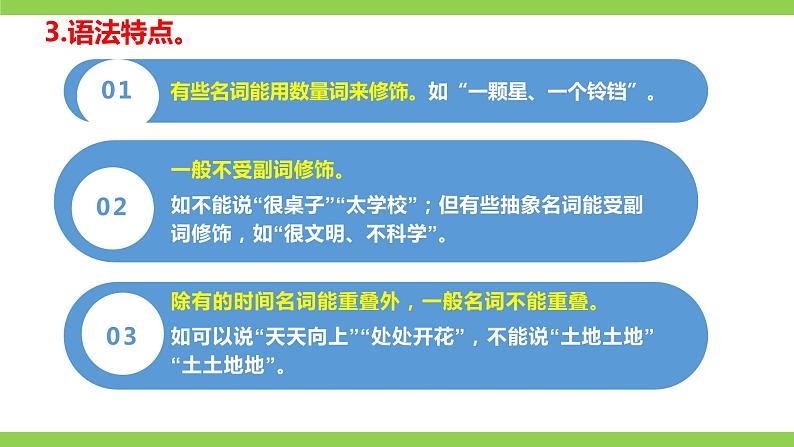 3.语法特点。

01

有些名词能用数量词来修饰。如“一颗星、一个铃铛”。

02

一般不受副词修饰。

如不能说“很桌子”“太学校”；但有些抽象名词能受副词修饰，如“很文明、不科学”。

03

除有的时间名词能重叠外，一般名词不能重叠。

如可以说“天天向上”“处处开花”，不能说“土地土地”“土土地地”。